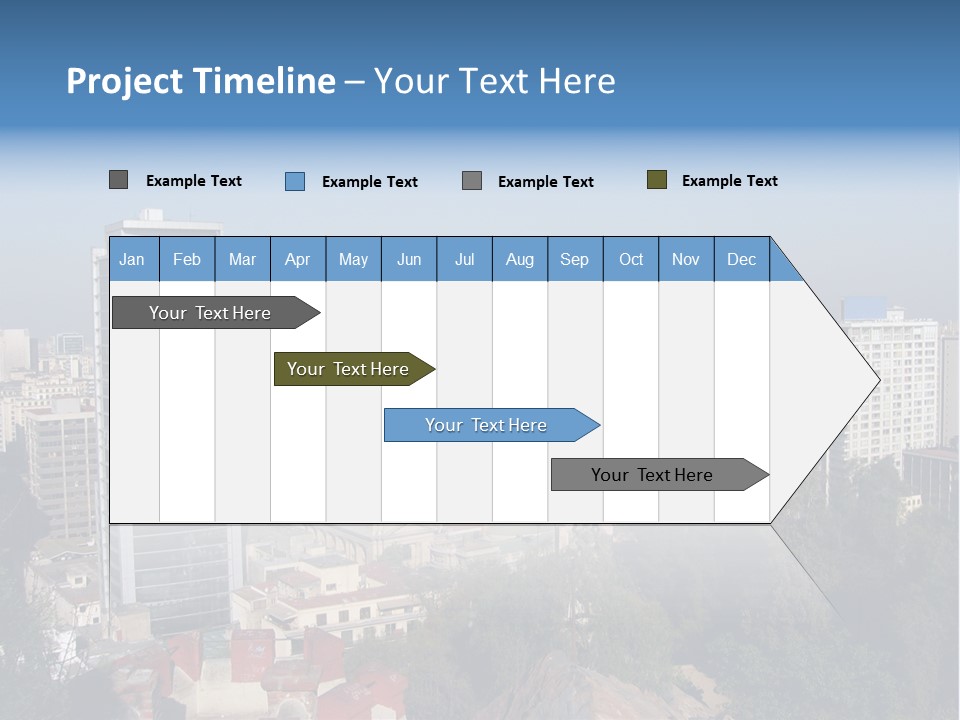 Project Timeline – Your Text Here

Example Text
Example Text
Example Text
Example Text

| Jan | Feb | Mar | Apr | May | Jun | Jul | Aug | Sep | Oct | Nov | Dec |
|---|---|---|---|---|---|---|---|---|---|---|---|

Your Text Here
Your Text Here
Your Text Here
Your Text Here